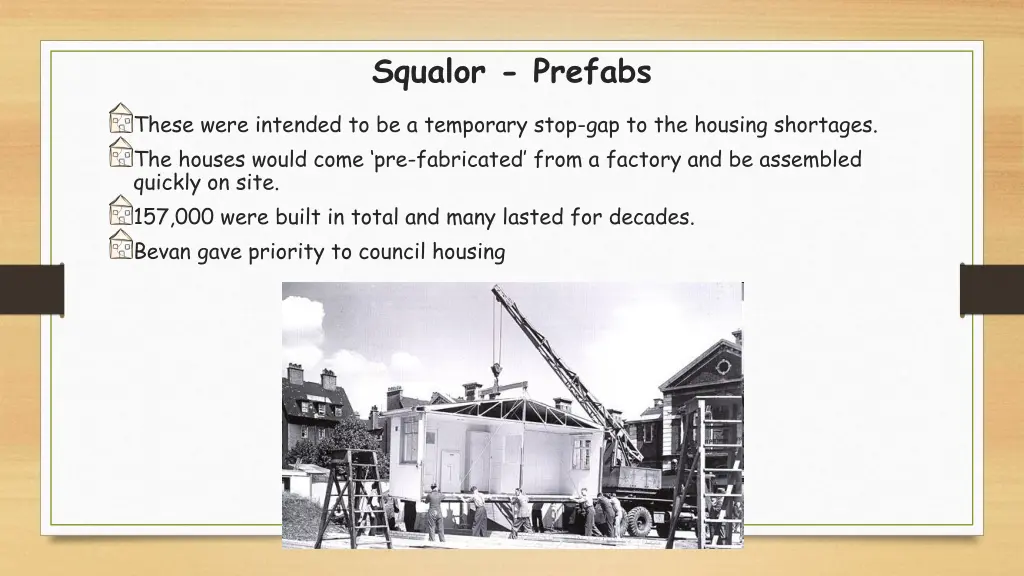 Squalor - Prefabs

These were intended to be a temporary stop-gap to the housing shortages.

The houses would come ‘pre-fabricated’ from a factory and be assembled quickly on site.

157,000 were built in total and many lasted for decades.

Bevan gave priority to council housing